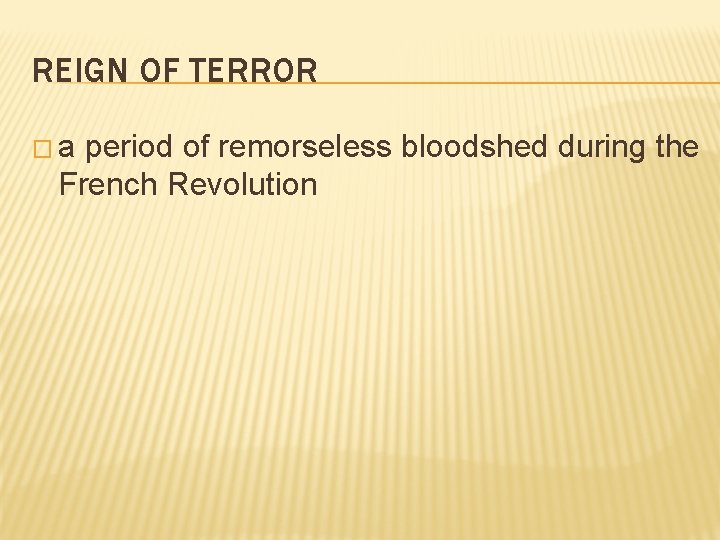 REIGN OF TERROR

□ a period of remorseless bloodshed during the French Revolution